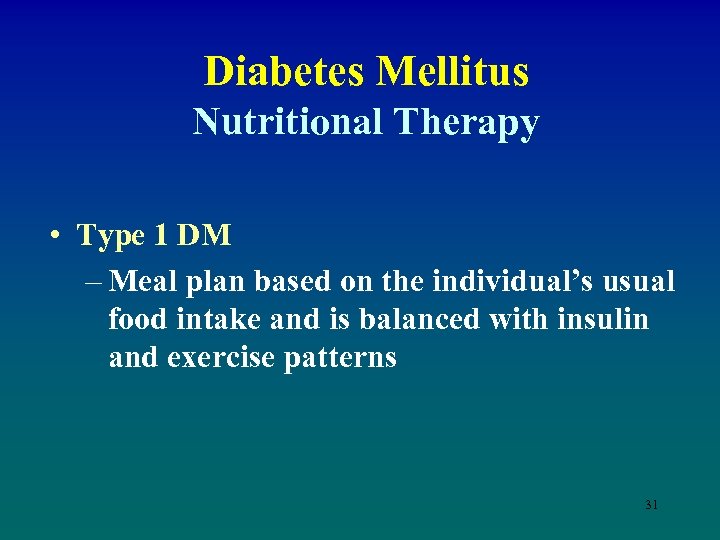 Diabetes Mellitus
Nutritional Therapy

• Type 1 DM
– Meal plan based on the individual's usual food intake and is balanced with insulin and exercise patterns

31